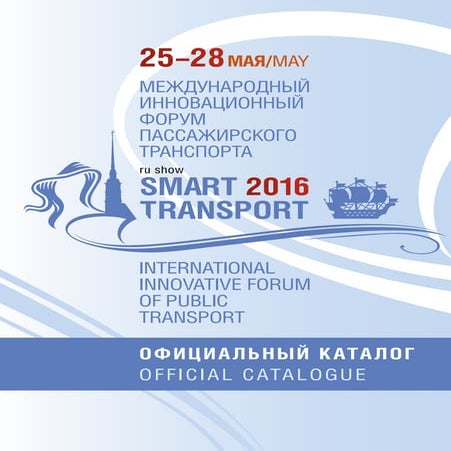 25–28 МАЯ/MAY

МЕЖДУНАРОДНЫЙ ИННОВАЦИОННЫЙ ФОРУМ ПАССАЖИРСКОГО ТРАНСПОРТА

ru show
SMART 2016
TRANSPORT

INTERNATIONAL INNOVATIVE FORUM OF PUBLIC TRANSPORT

ОФИЦИАЛЬНЫЙ КАТАЛОГ
OFFICIAL CATALOGUE